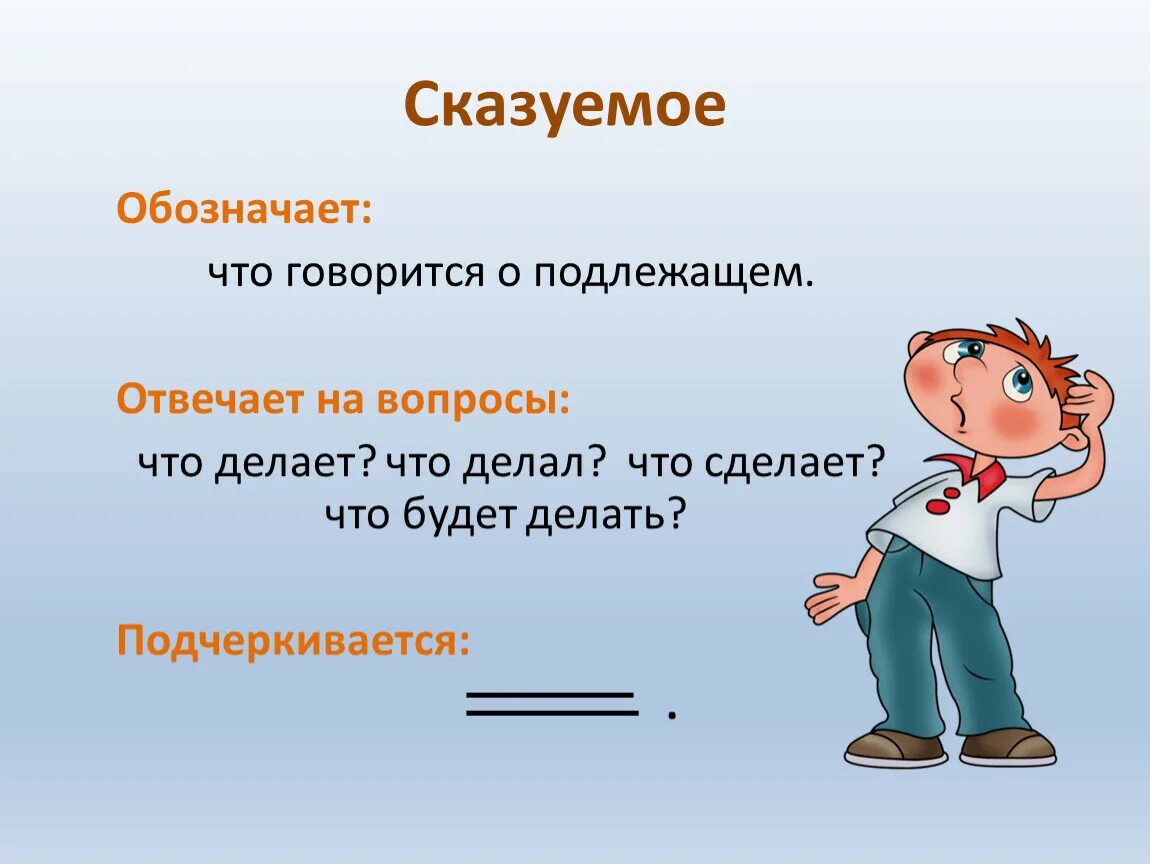 Сказуемое

Обозначает:

что говорится о подлежащем.

Отвечает на вопросы:

что делает? что делал? что сделает? что будет делать?

Подчеркивается:

.